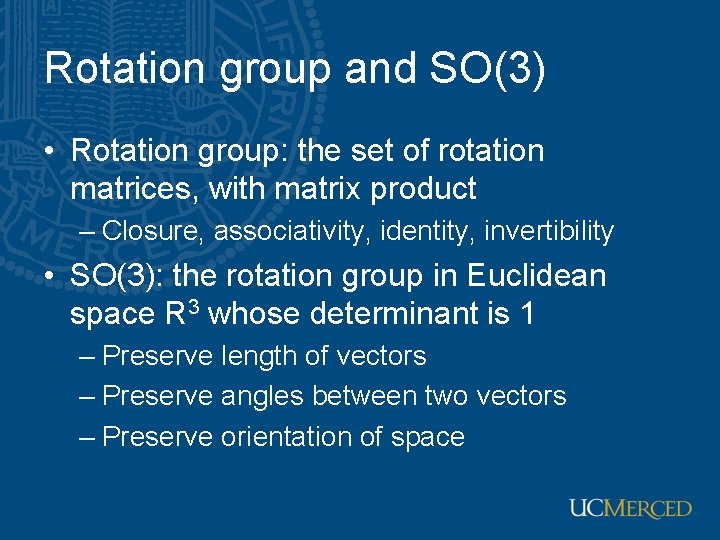 Rotation group and SO(3)

• Rotation group: the set of rotation matrices, with matrix product
– Closure, associativity, identity, invertibility

• SO(3): the rotation group in Euclidean space $R^3$ whose determinant is 1
– Preserve length of vectors
– Preserve angles between two vectors
– Preserve orientation of space

UCMERCED